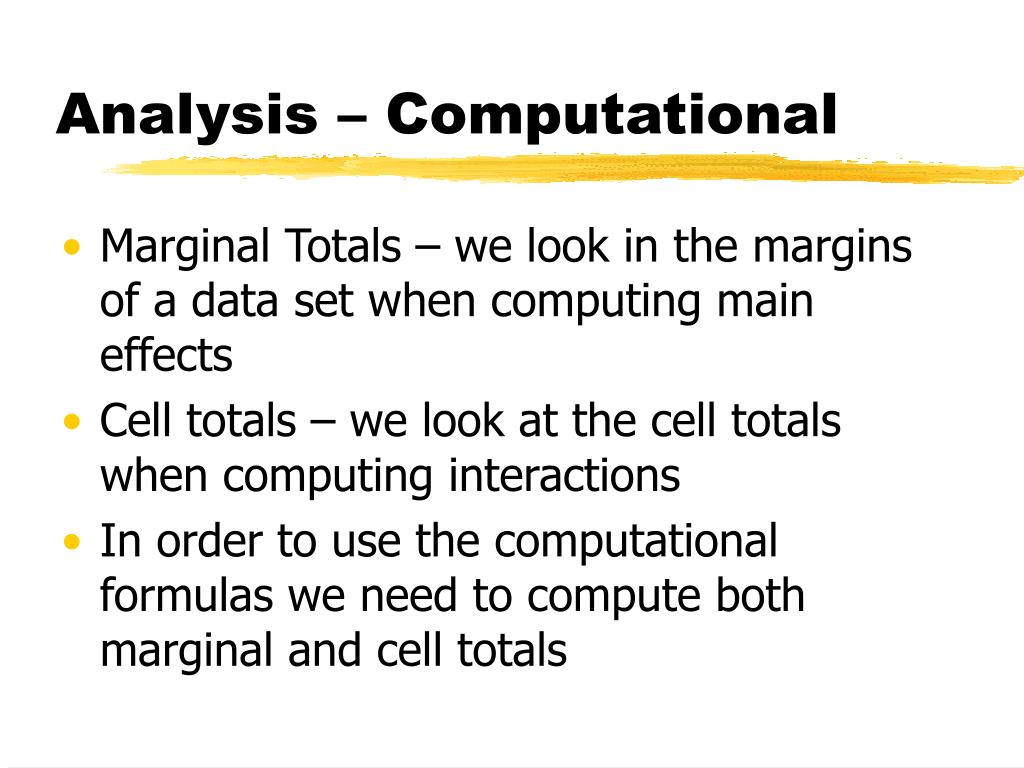 Analysis – Computational

• Marginal Totals – we look in the margins of a data set when computing main effects
• Cell totals – we look at the cell totals when computing interactions
• In order to use the computational formulas we need to compute both marginal and cell totals